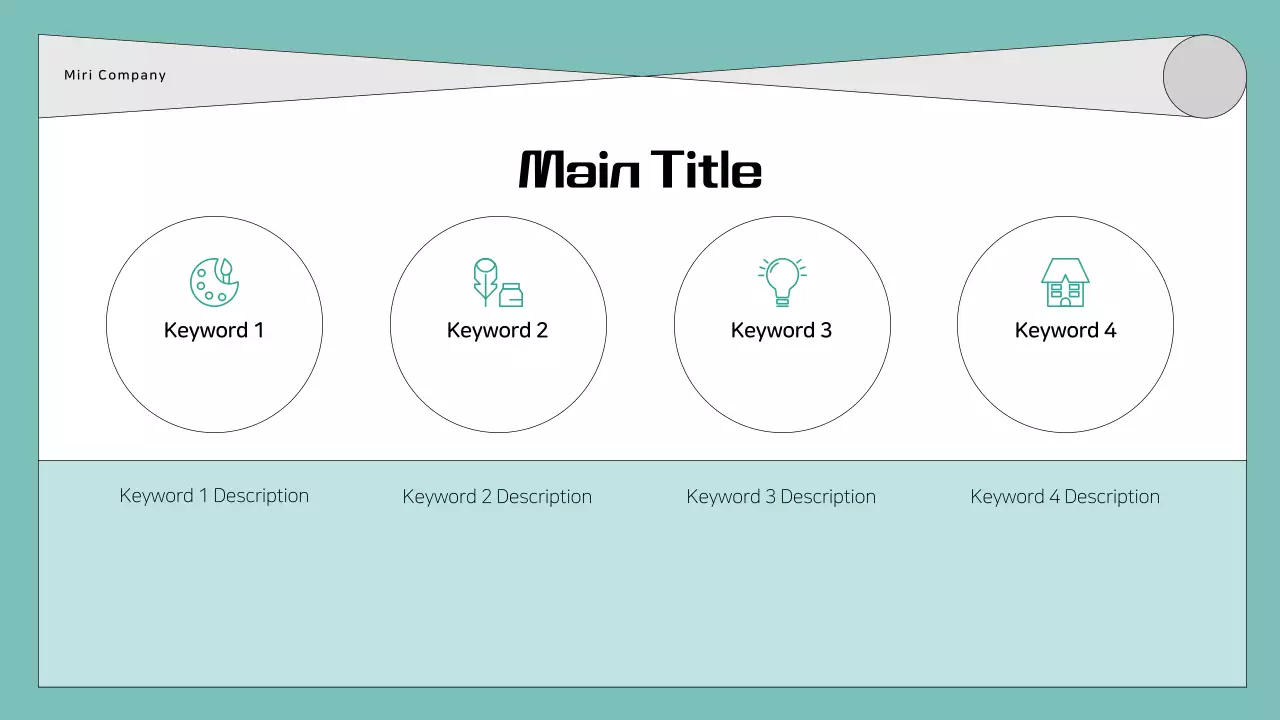 Miri Company

Main Title

Keyword 1

Keyword 2

Keyword 3

Keyword 4

Keyword 1 Description

Keyword 2 Description

Keyword 3 Description

Keyword 4 Description